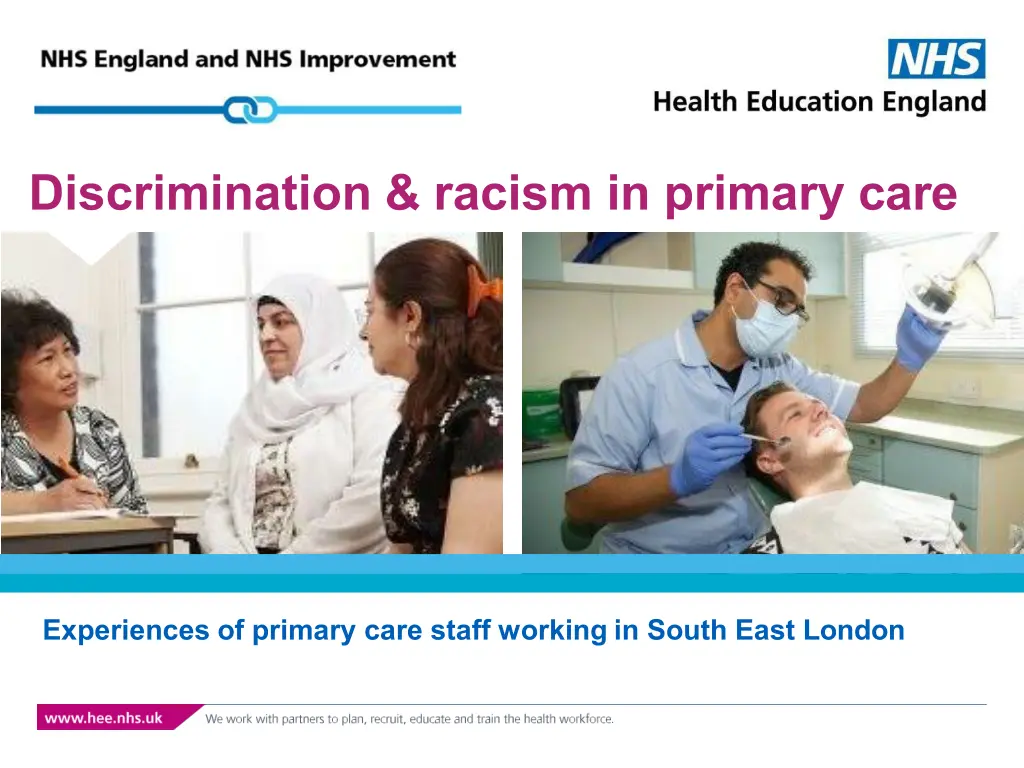 NHS England and NHS Improvement

NHS
Health Education England

Discrimination & racism in primary care

Experiences of primary care staff working in South East London

www.hee.nhs.uk We work with partners to plan, recruit, educate and train the health workforce.